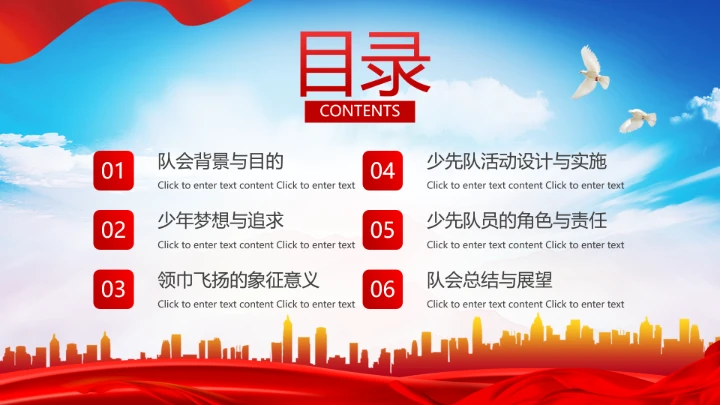 目录
CONTENTS

01
队会背景与目的
Click to enter text content Click to enter text

02
少年梦想与追求
Click to enter text content Click to enter text

03
领巾飞扬的象征意义
Click to enter text content Click to enter text

04
少先队活动设计与实施
Click to enter text content Click to enter text

05
少先队员的角色与责任
Click to enter text content Click to enter text

06
队会总结与展望
Click to enter text content Click to enter text